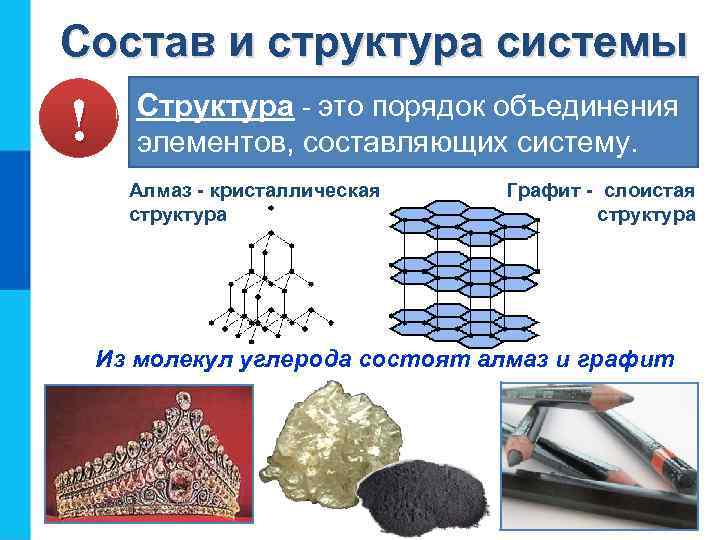 Состав и структура системы

!

Структура - это порядок объединения элементов, составляющих систему.

Алмаз - кристаллическая структура

Графит - слоистая структура

Из молекул углерода состоят алмаз и графит